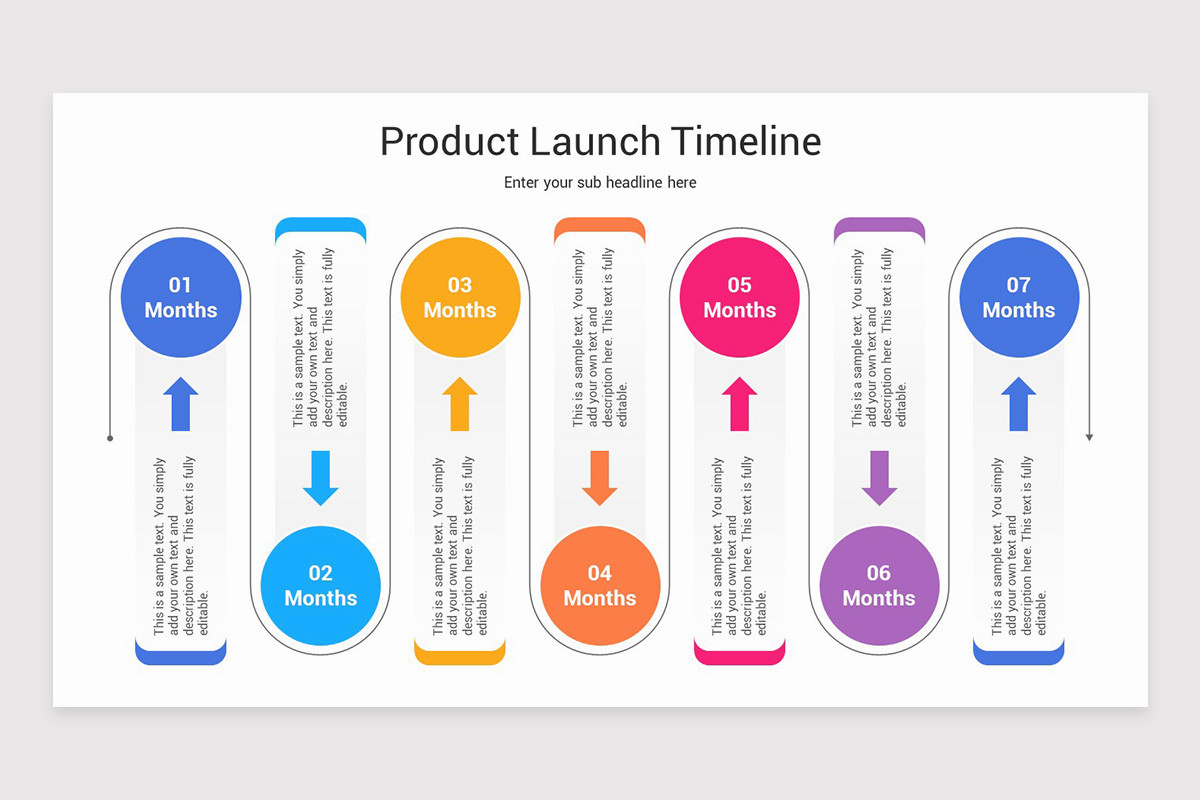 Product Launch Timeline

Enter your sub headline here

01 Months

This is a sample text. You simply add your own text and description here. This text is fully editable.

This is a sample text. You simply add your own text and description here. This text is fully editable.

02 Months

03 Months

This is a sample text. You simply add your own text and description here. This text is fully editable.

This is a sample text. You simply add your own text and description here. This text is fully editable.

04 Months

05 Months

This is a sample text. You simply add your own text and description here. This text is fully editable.

This is a sample text. You simply add your own text and description here. This text is fully editable.

06 Months

07 Months

This is a sample text. You simply add your own text and description here. This text is fully editable.